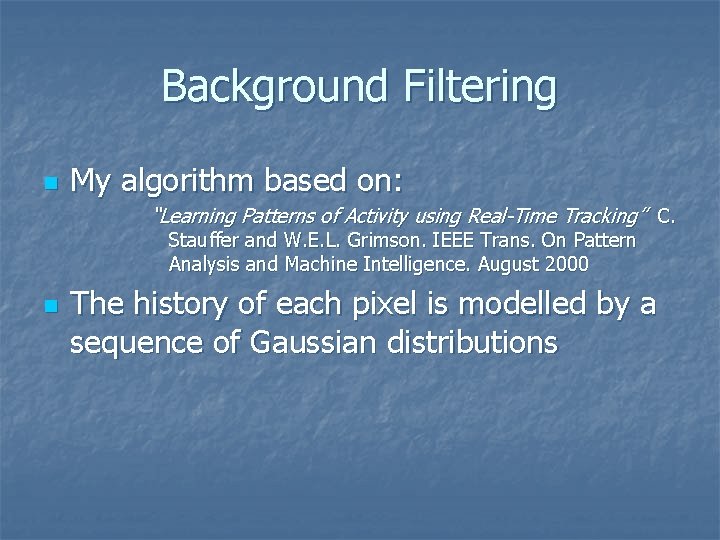 Background Filtering

My algorithm based on:

"Learning Patterns of Activity using Real-Time Tracking" C. Stauffer and W.E.L. Grimson. IEEE Trans. On Pattern Analysis and Machine Intelligence. August 2000

The history of each pixel is modelled by a sequence of Gaussian distributions